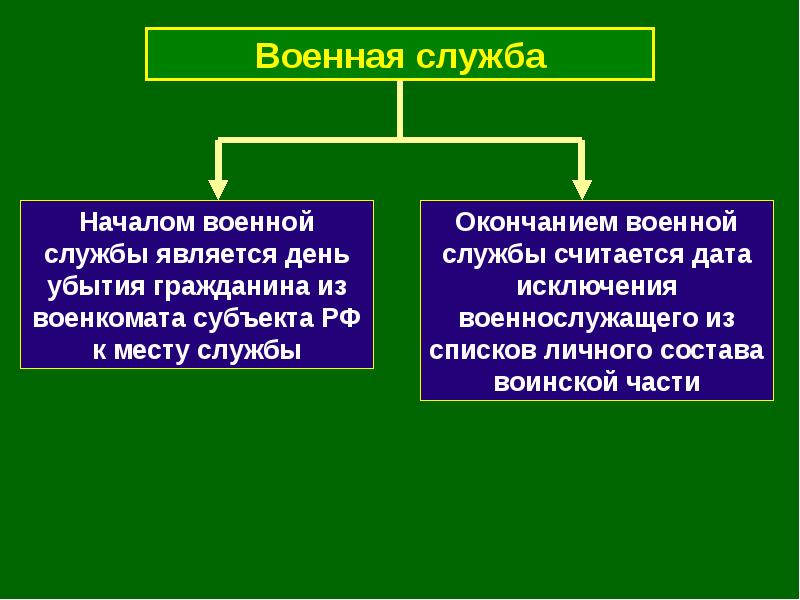 Военная служба

Началом военной службы является день убытия гражданина из военкомата субъекта РФ к месту службы

Окончанием военной службы считается дата исключения военнослужащего из списков личного состава воинской части